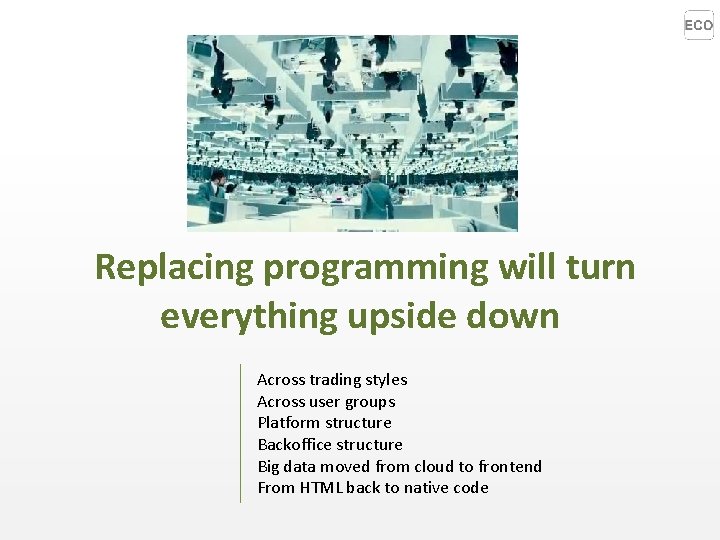 ECO

Replacing programming will turn everything upside down

Across trading styles
Across user groups
Platform structure
Backoffice structure
Big data moved from cloud to frontend
From HTML back to native code